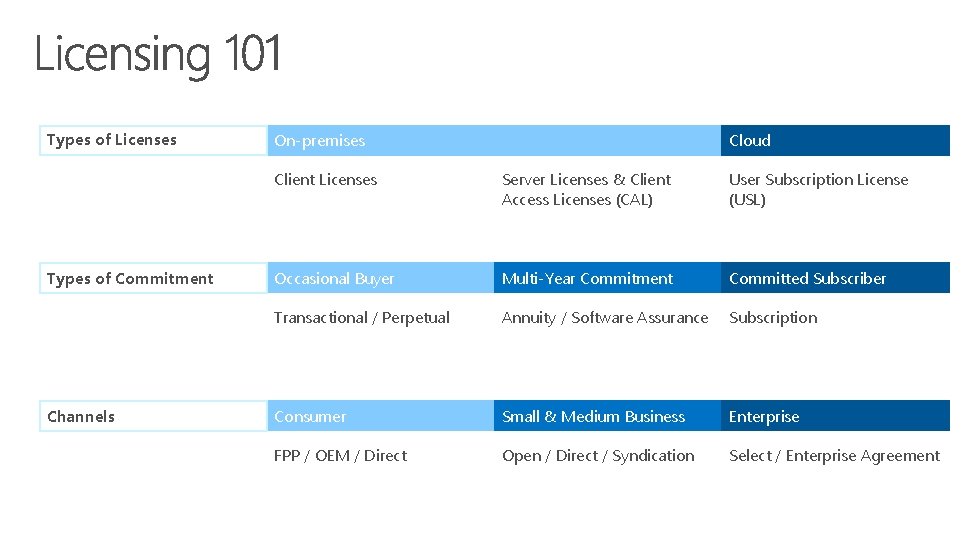 Licensing 101

| Types of Licenses | On-premises | | Cloud |
|---|---|---|---|
| | Client Licenses | Server Licenses & Client Access Licenses (CAL) | User Subscription License (USL) |

| Types of Commitment | Occasional Buyer | Multi-Year Commitment | Committed Subscriber |
|---|---|---|---|
| | Transactional / Perpetual | Annuity / Software Assurance | Subscription |

| Channels | Consumer | Small & Medium Business | Enterprise |
|---|---|---|---|
| | FPP / OEM / Direct | Open / Direct / Syndication | Select / Enterprise Agreement |